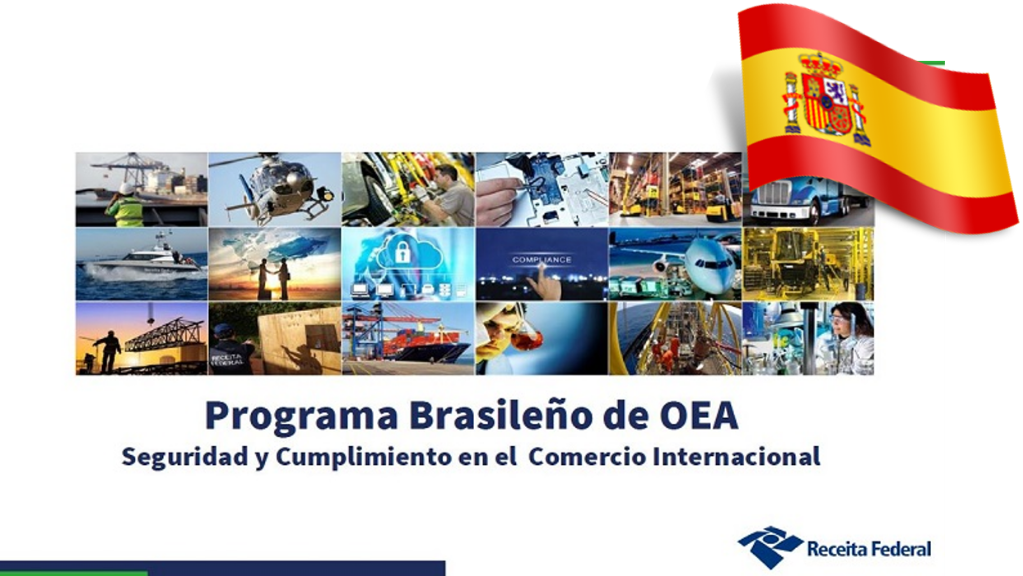 COMPLIANCE

RECEITA FEDERAL

Programa Brasileño de OEA
Seguridad y Cumplimiento en el Comercio Internacional

Receita Federal